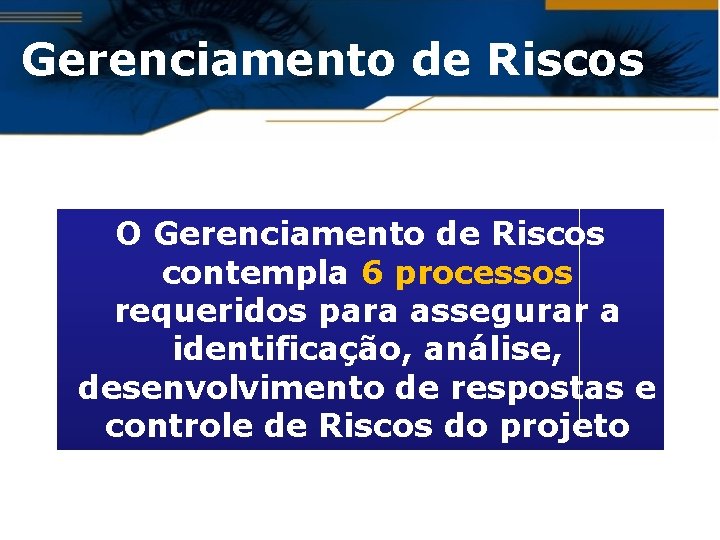 Gerenciamento de Riscos

O Gerenciamento de Riscos contempla 6 processos requeridos para assegurar a identificação, análise, desenvolvimento de respostas e controle de Riscos do projeto